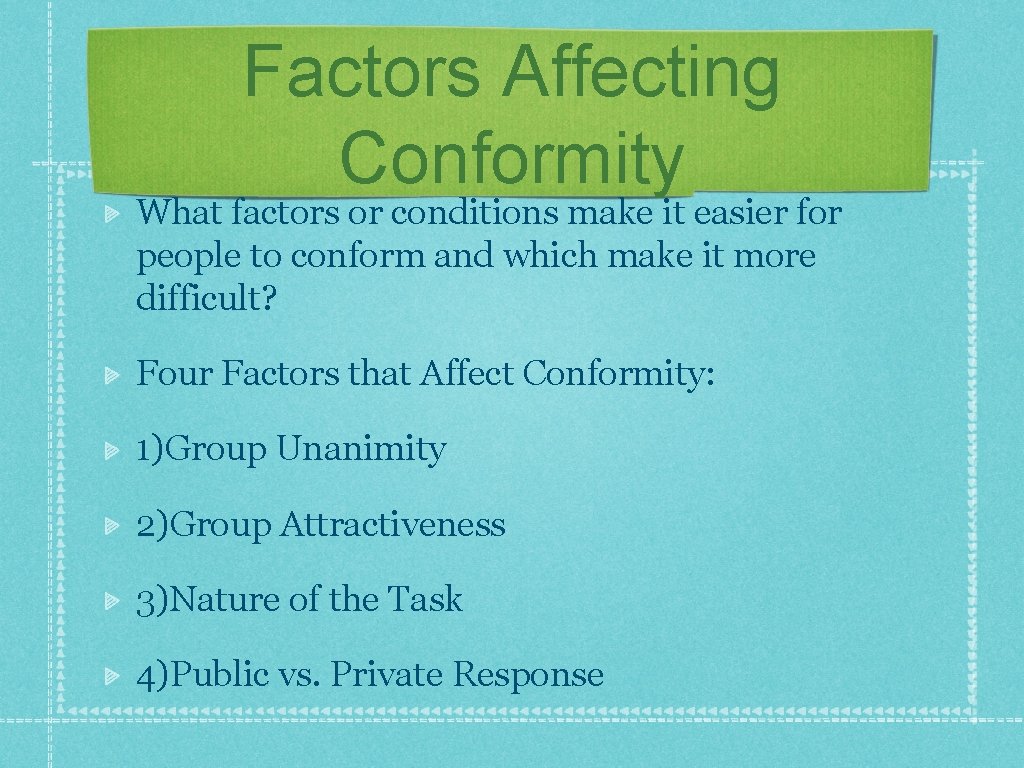 Factors Affecting Conformity

What factors or conditions make it easier for people to conform and which make it more difficult?

Four Factors that Affect Conformity:

1)Group Unanimity

2)Group Attractiveness

3)Nature of the Task

4)Public vs. Private Response